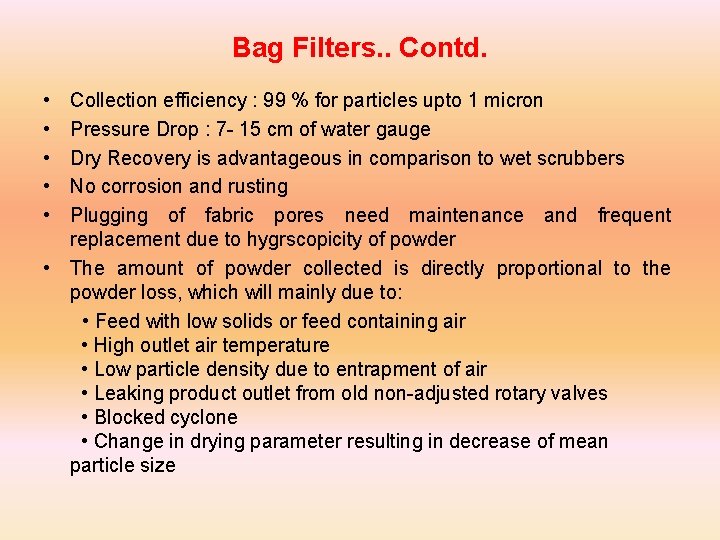 Bag Filters.. Contd.

• Collection efficiency : 99 % for particles upto 1 micron
• Pressure Drop : 7- 15 cm of water gauge
• Dry Recovery is advantageous in comparison to wet scrubbers
• No corrosion and rusting
• Plugging of fabric pores need maintenance and frequent replacement due to hygrscopicity of powder
• The amount of powder collected is directly proportional to the powder loss, which will mainly due to:
• Feed with low solids or feed containing air
• High outlet air temperature
• Low particle density due to entrapment of air
• Leaking product outlet from old non-adjusted rotary valves
• Blocked cyclone
• Change in drying parameter resulting in decrease of mean particle size